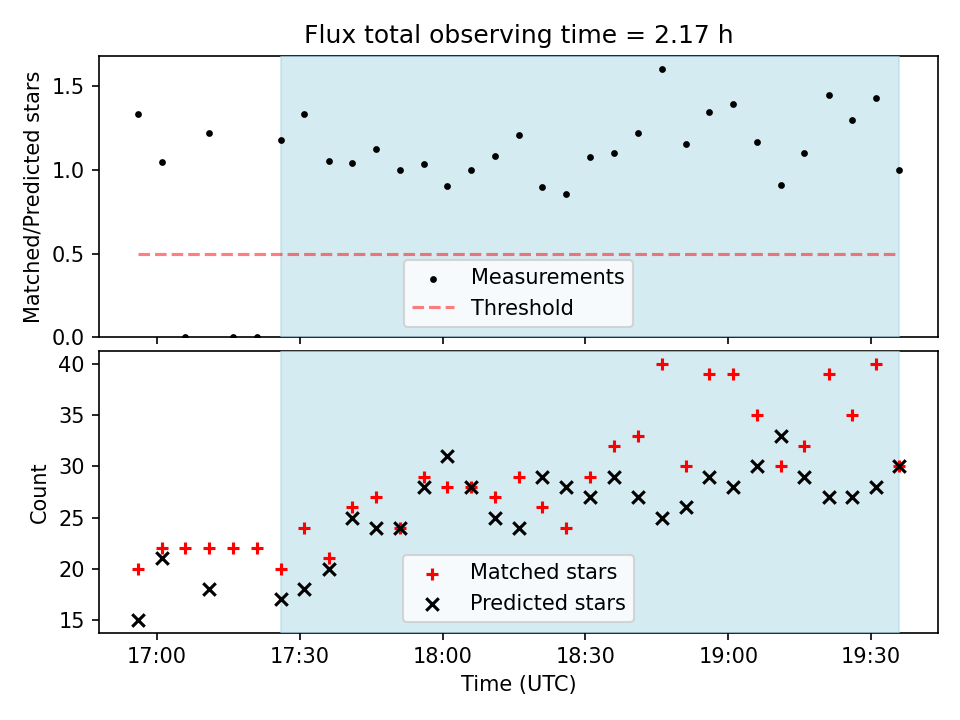 Flux total observing time = 2.17 h

Matched/Predicted stars

1.5
1.0
0.5
0.0

Measurements
Threshold

Count

40
35
30
25
20
15

Matched stars
Predicted stars

17:00
17:30
18:00
18:30
19:00
19:30

Time (UTC)